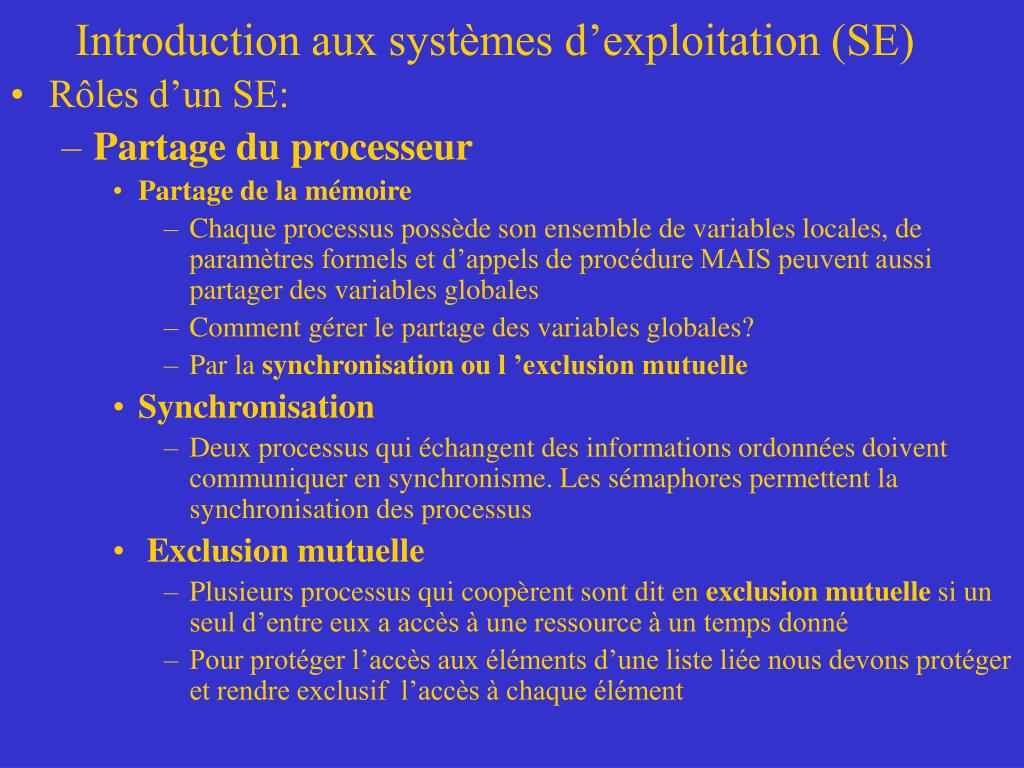 Introduction aux systèmes d’exploitation (SE)

• Rôles d’un SE:

– Partage du processeur

• Partage de la mémoire

– Chaque processus possède son ensemble de variables locales, de paramètres formels et d’appels de procédure MAIS peuvent aussi partager des variables globales

– Comment gérer le partage des variables globales?

– Par la synchronisation ou l ’exclusion mutuelle

• Synchronisation

– Deux processus qui échangent des informations ordonnées doivent communiquer en synchronisme. Les sémaphores permettent la synchronisation des processus

• Exclusion mutuelle

– Plusieurs processus qui coopèrent sont dit en exclusion mutuelle si un seul d’entre eux a accès à une ressource à un temps donné

– Pour protéger l’accès aux éléments d’une liste liée nous devons protéger et rendre exclusif l’accès à chaque élément